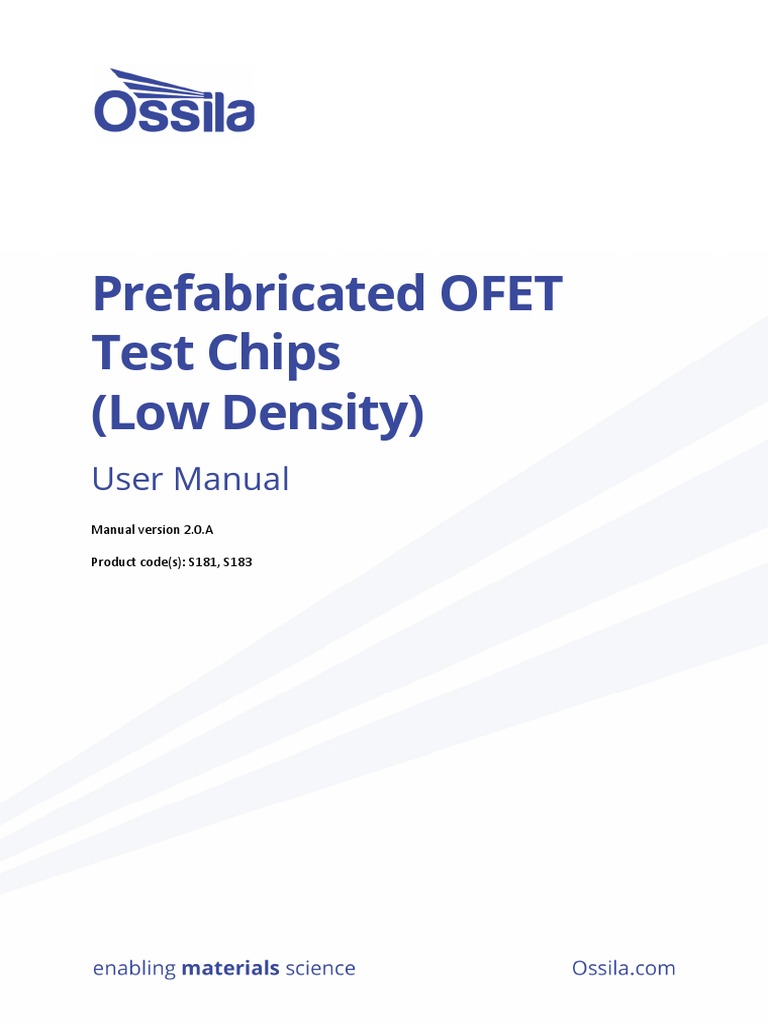 Ossila

Prefabricated OFET Test Chips (Low Density)

User Manual

Manual version 2.0.A

Product code(s): S181, S183

enabling materials science

Ossila.com